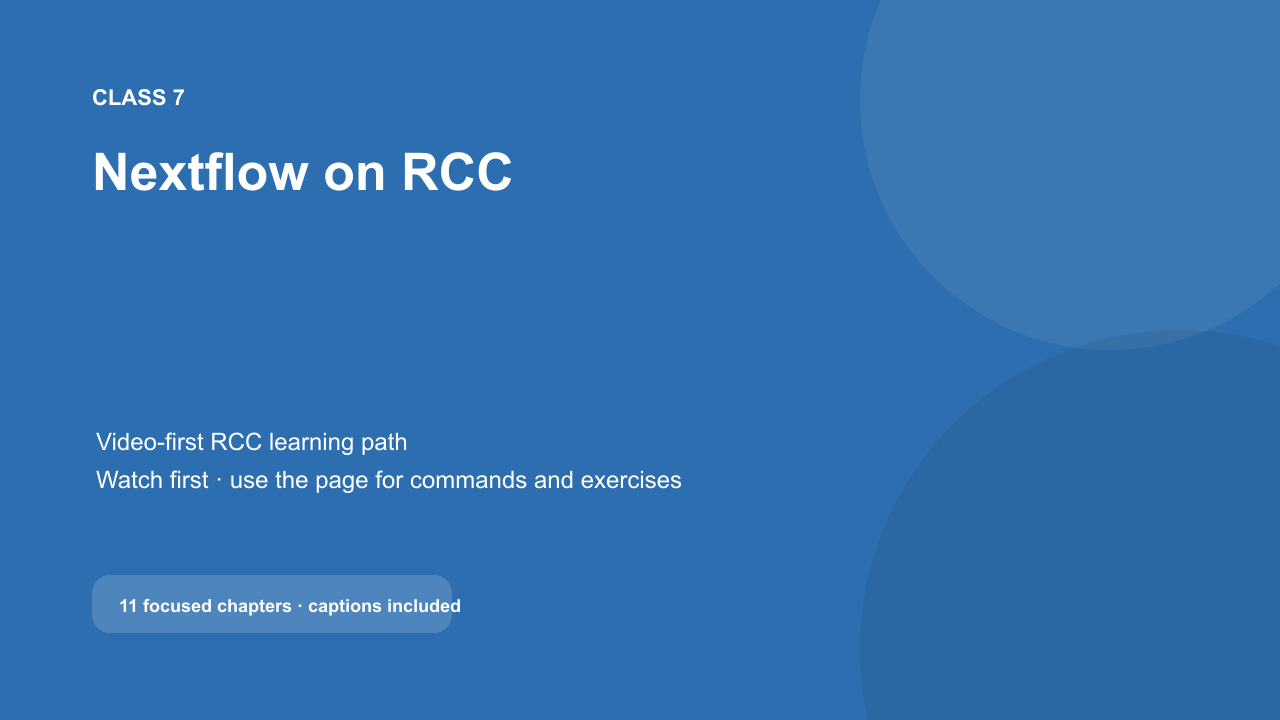 CLASS 7

Nextflow on RCC

Video-first RCC learning path
Watch first · use the page for commands and exercises

11 focused chapters · captions included